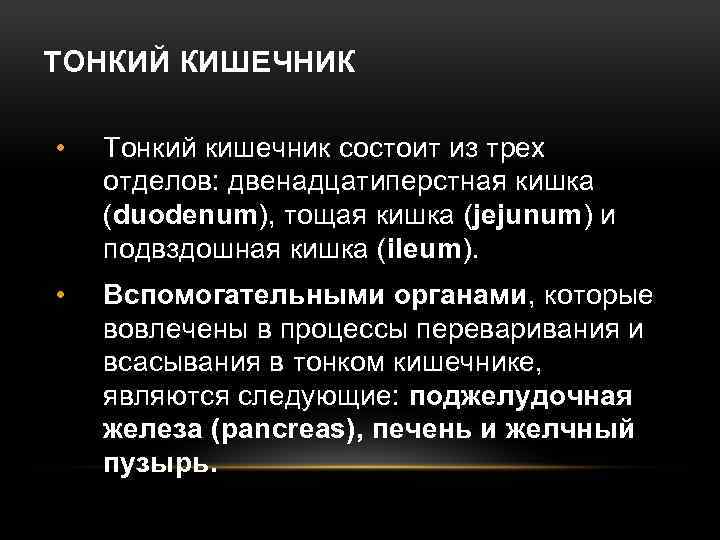 ТОНКИЙ КИШЕЧНИК

• Тонкий кишечник состоит из трех отделов: двенадцатиперстная кишка (duodenum), тощая кишка (jejunum) и подвздошная кишка (ileum).

• Вспомогательными органами, которые вовлечены в процессы переваривания и всасывания в тонком кишечнике, являются следующие: поджелудочная железа (pancreas), печень и желчный пузырь.